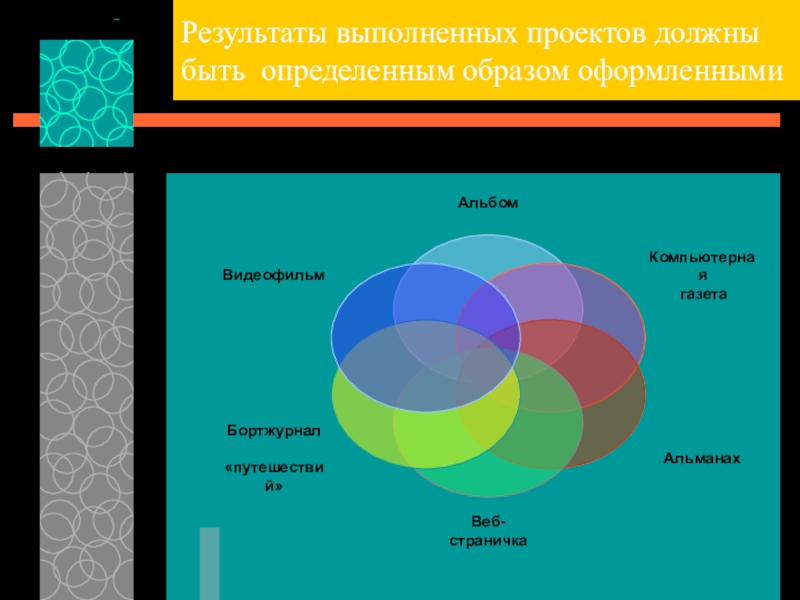 Результаты выполненных проектов должны быть определенным образом оформленными

Альбом

Компьютерная газета

Альманах

Веб-страничка

Бортжурнал

«путешествий»

Видеофильм